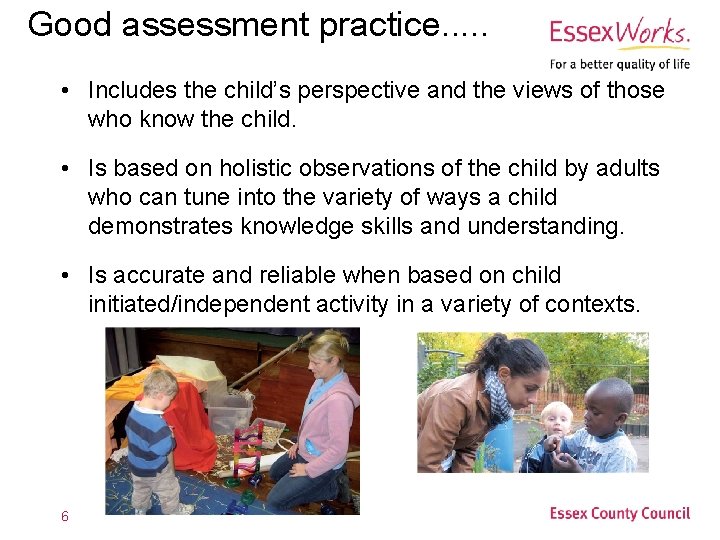 Good assessment practice.....

EssexWorks.
For a better quality of life

• Includes the child's perspective and the views of those who know the child.

• Is based on holistic observations of the child by adults who can tune into the variety of ways a child demonstrates knowledge skills and understanding.

• Is accurate and reliable when based on child initiated/independent activity in a variety of contexts.

6

Essex County Council